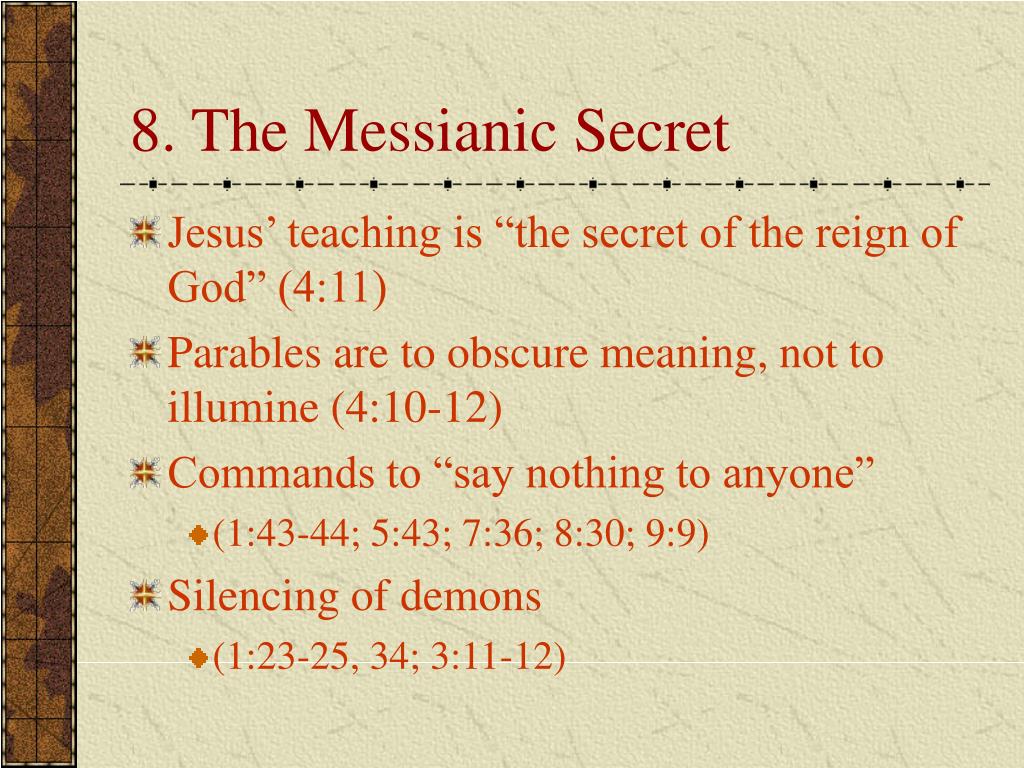 8. The Messianic Secret

Jesus’ teaching is “the secret of the reign of God” (4:11)

Parables are to obscure meaning, not to illumine (4:10-12)

Commands to “say nothing to anyone”

(1:43-44; 5:43; 7:36; 8:30; 9:9)

Silencing of demons

(1:23-25, 34; 3:11-12)